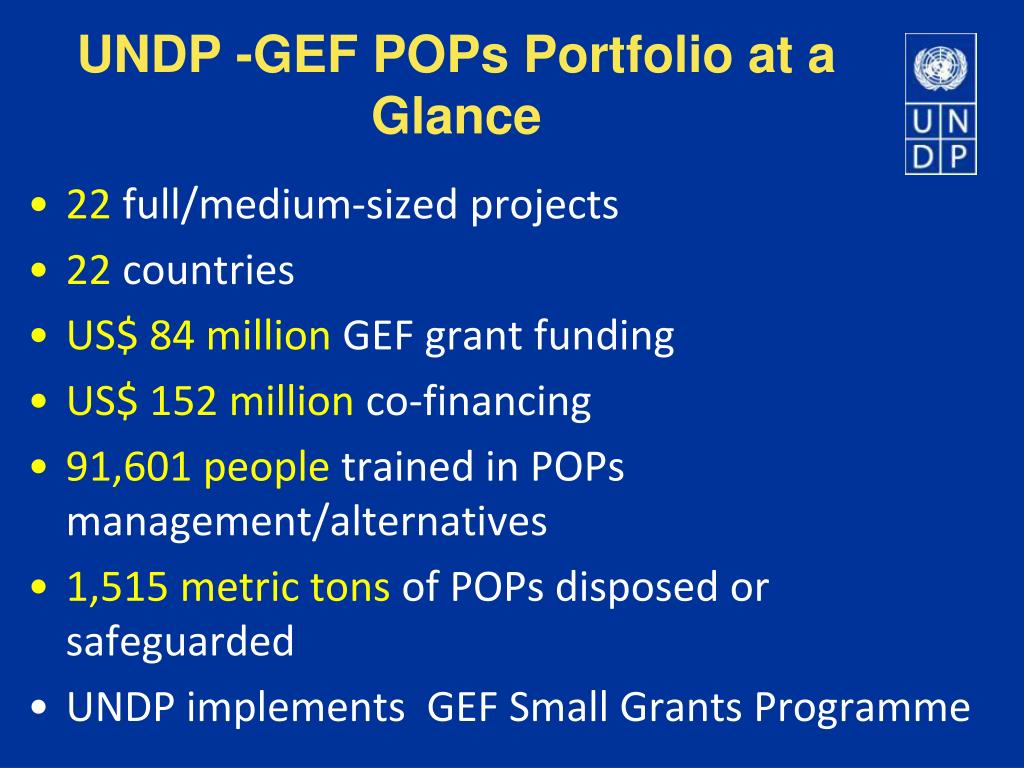 UNDP -GEF POPs Portfolio at a Glance

U N
D P

• 22 full/medium-sized projects
• 22 countries
• US$ 84 million GEF grant funding
• US$ 152 million co-financing
• 91,601 people trained in POPs management/alternatives
• 1,515 metric tons of POPs disposed or safeguarded
• UNDP implements GEF Small Grants Programme